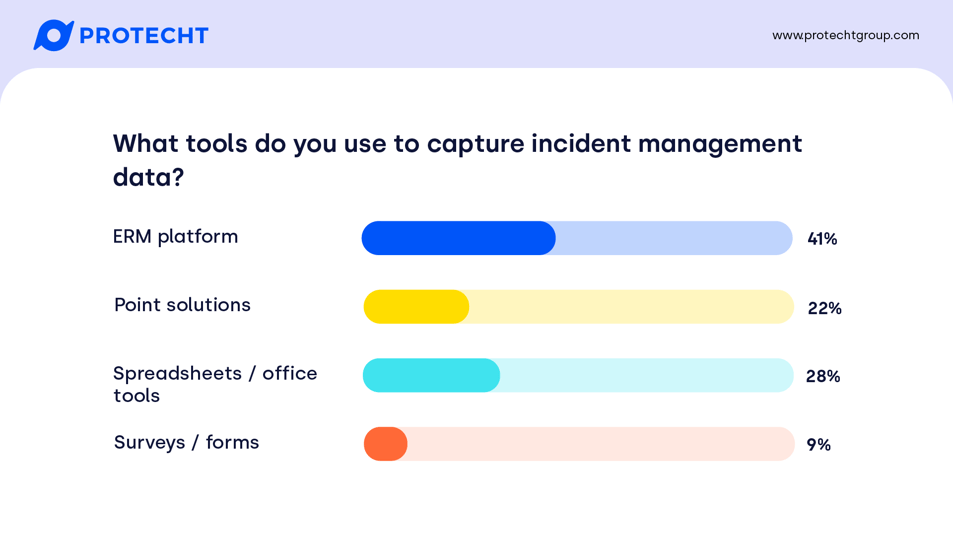 PROTECHT

www.protechtgroup.com

What tools do you use to capture incident management data?

ERM platform 41%

Point solutions 22%

Spreadsheets / office tools 28%

Surveys / forms 9%